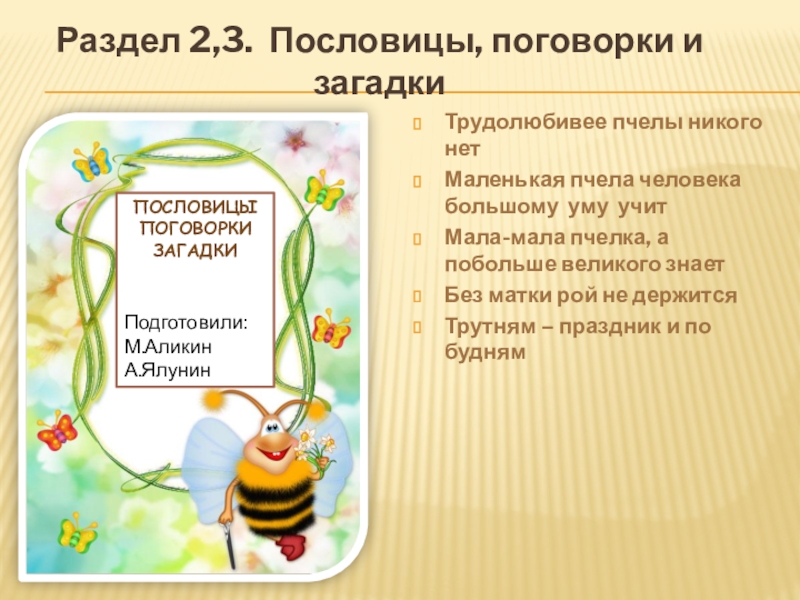 Раздел 2,3. Пословицы, поговорки и загадки

ПОСЛОВИЦЫ
ПОГОВОРКИ
ЗАГАДКИ

Подготовили:
М.Аликин
А.Ялунин

Трудолюбивее пчелы никого нет

Маленькая пчела человека большому уму учит

Мала-мала пчелка, а побольше великого знает

Без матки рой не держится

Трутням – праздник и по будням